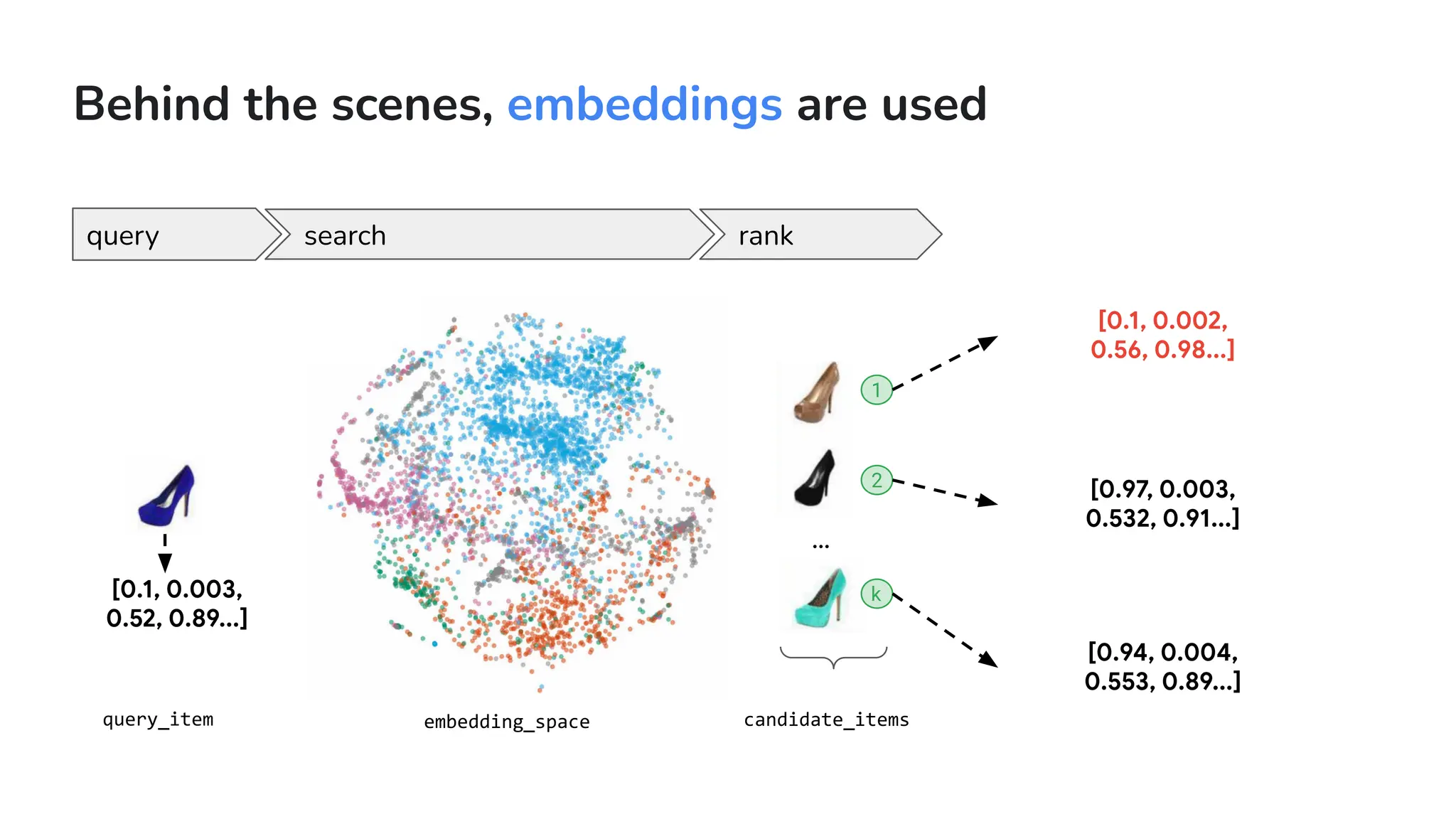 Behind the scenes, embeddings are used

query

search

rank

[0.1, 0.003, 0.52, 0.89...]

query_item

embedding_space

1

2

...

k

candidate_items

[0.1, 0.002, 0.56, 0.98...]

[0.97, 0.003, 0.532, 0.91...]

[0.94, 0.004, 0.553, 0.89...]